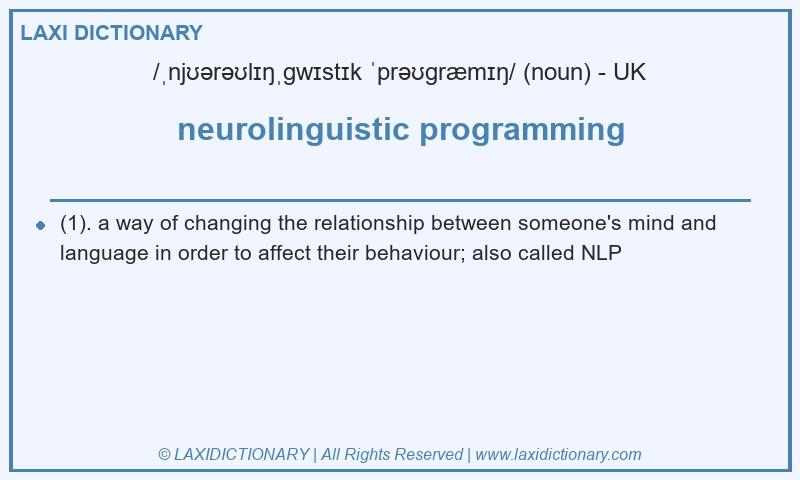 LAXI DICTIONARY

/ˌnjʊərəʊlɪŋˌɡwɪstɪk ˈprəʊɡræmɪŋ/ (noun) - UK

neurolinguistic programming

(1). a way of changing the relationship between someone's mind and language in order to affect their behaviour; also called NLP

© LAXIDICTIONARY | All Rights Reserved | www.laxidictionary.com